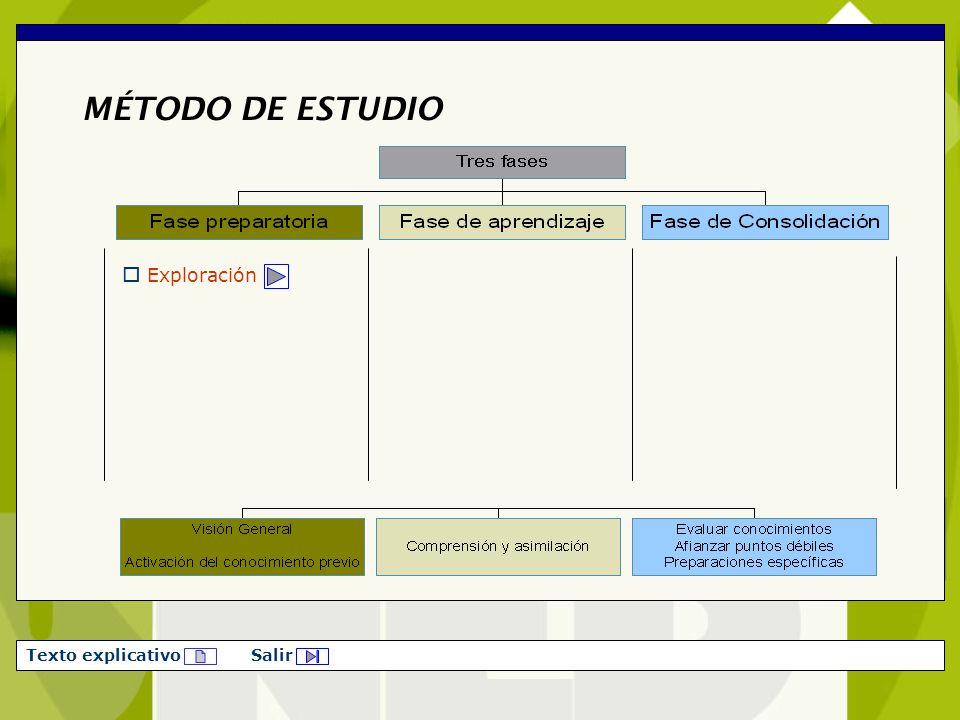 MÉTODO DE ESTUDIO

Tres fases

Fase preparatoria

Fase de aprendizaje

Fase de Consolidación

Exploración

Visión General

Activación del conocimiento previo

Comprensión y asimilación

Evaluar conocimientos
Afianzar puntos débiles
Preparaciones específicas

Texto explicativo

Salir